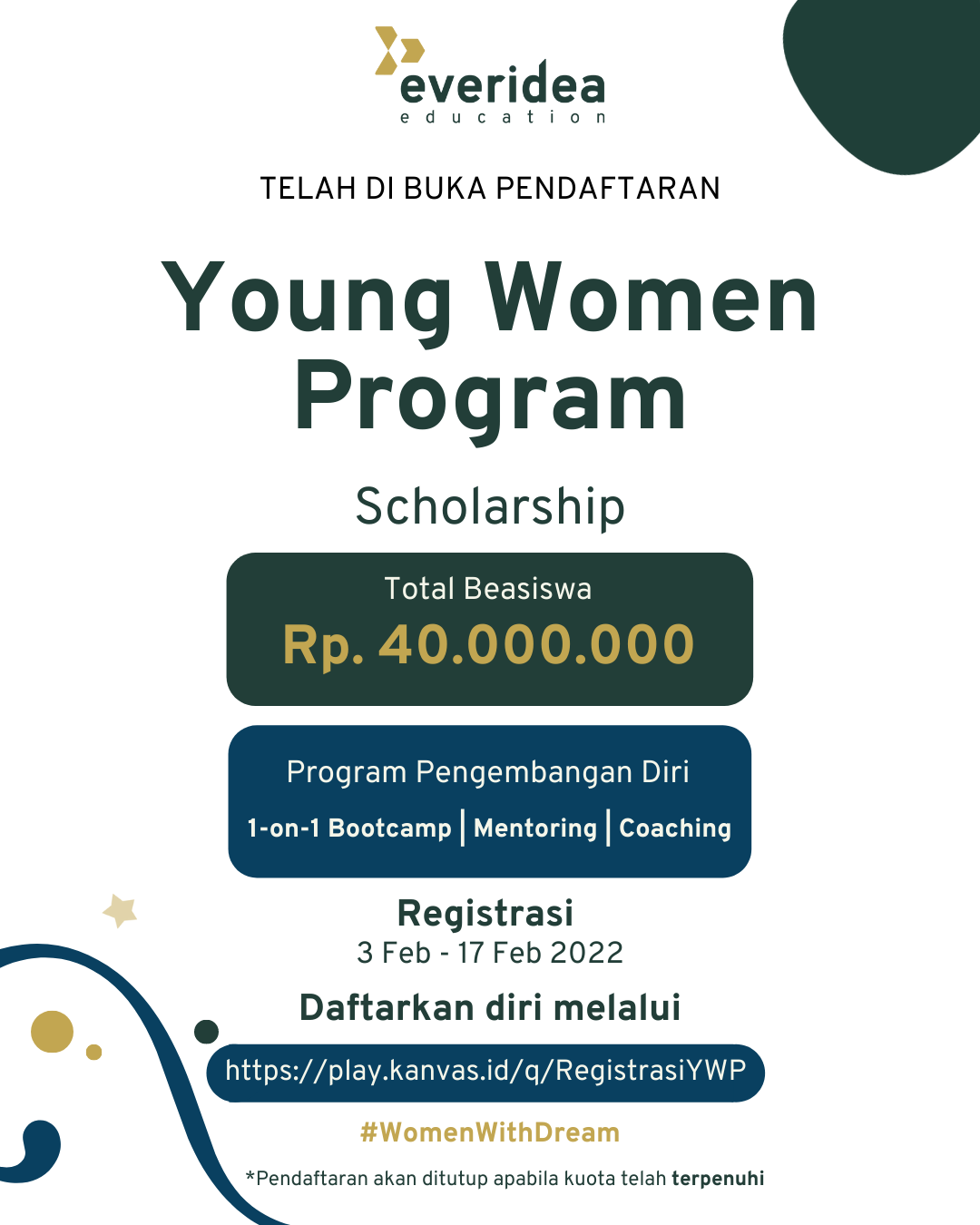 everidea
education

TELAH DI BUKA PENDAFTARAN

Young Women Program

Scholarship

Total Beasiswa
Rp. 40.000.000

Program Pengembangan Diri
1-on-1 Bootcamp | Mentoring | Coaching

Registrasi
3 Feb - 17 Feb 2022

Daftarkan diri melalui
https://play.kanvas.id/q/RegistrasiYWP

#WomenWithDream

*Pendaftaran akan ditutup apabila kuota telah terpenuhi